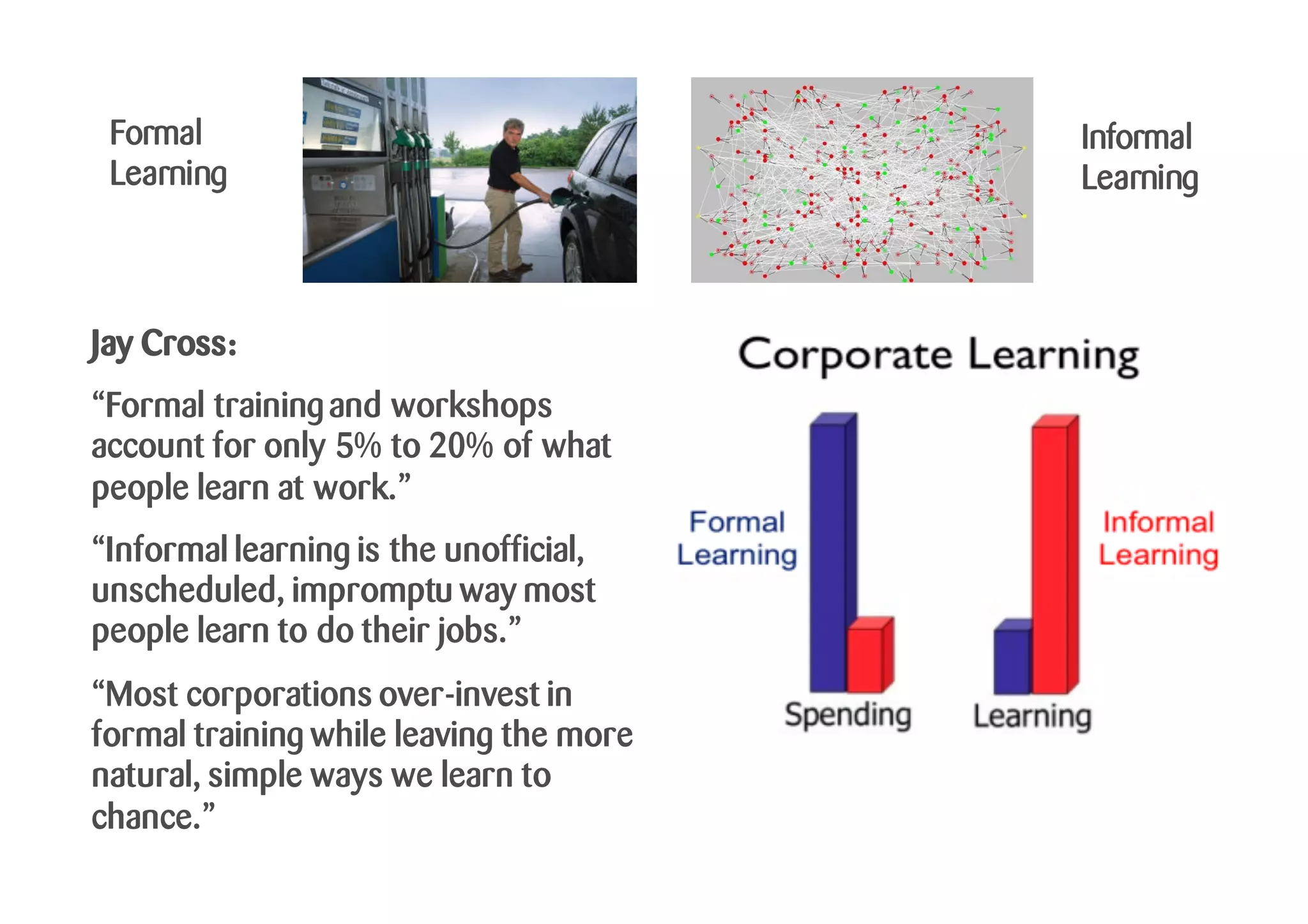 Formal Learning

Informal Learning

Jay Cross:

“Formal training and workshops account for only 5% to 20% of what people learn at work.”

“Informal learning is the unofficial, unscheduled, impromptu way most people learn to do their jobs.”

“Most corporations over-invest in formal training while leaving the more natural, simple ways we learn to chance.”

Corporate Learning

Formal Learning

Informal Learning

Spending

Learning